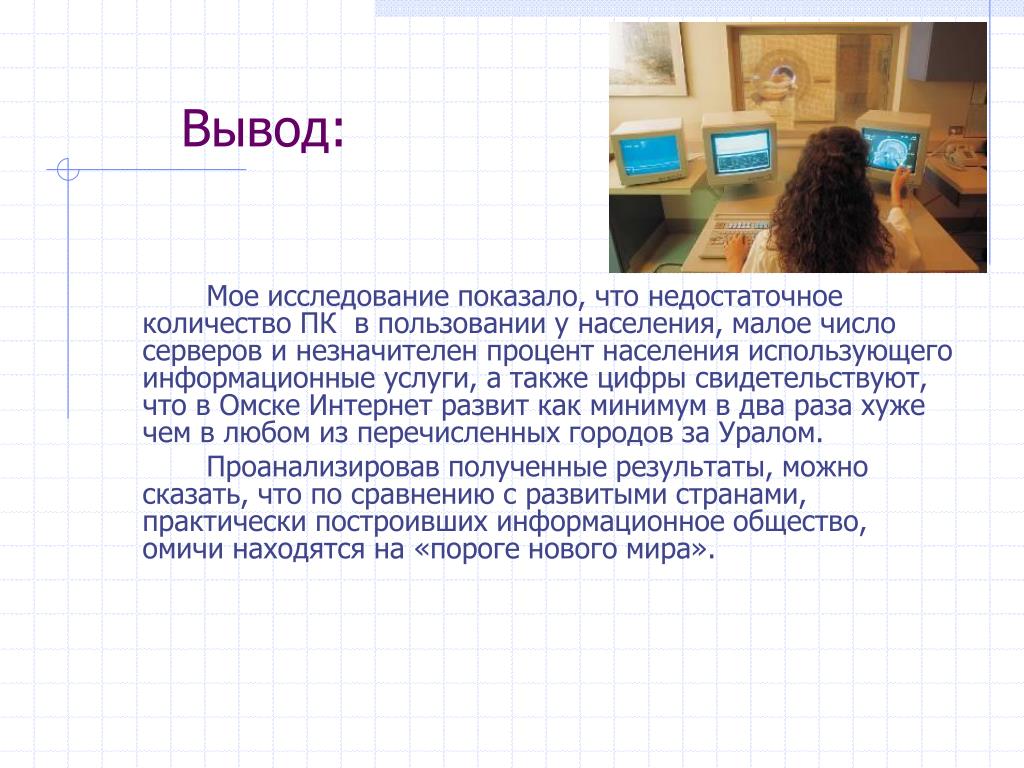 Вывод:

Мое исследование показало, что недостаточное количество ПК  в пользовании у населения, малое число серверов и незначителен процент населения использующего информационные услуги, а также цифры свидетельствуют, что в Омске Интернет развит как минимум в два раза хуже чем в любом из перечисленных городов за Уралом.

Проанализировав полученные результаты, можно сказать, что по сравнению с развитыми странами, практически построивших информационное общество, омичи находятся на «пороге нового мира».